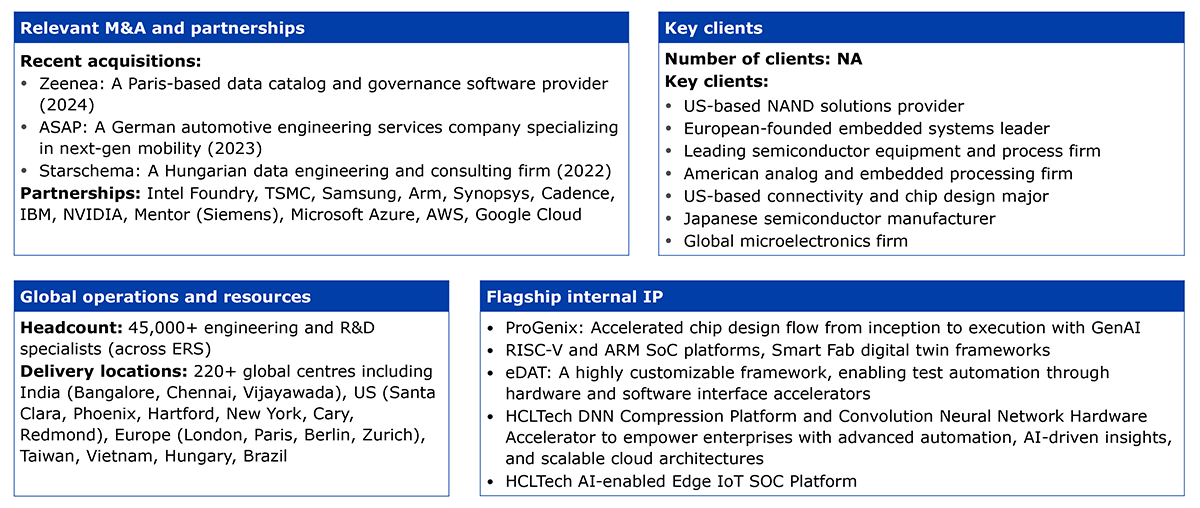 Relevant M&A and partnerships

Recent acquisitions:
• Zeenea: A Paris-based data catalog and governance software provider (2024)
• ASAP: A German automotive engineering services company specializing in next-gen mobility (2023)
• Starschema: A Hungarian data engineering and consulting firm (2022)
Partnerships: Intel Foundry, TSMC, Samsung, Arm, Synopsys, Cadence, IBM, NVIDIA, Mentor (Siemens), Microsoft Azure, AWS, Google Cloud

Key clients

Number of clients: NA
Key clients:
• US-based NAND solutions provider
• European-founded embedded systems leader
• Leading semiconductor equipment and process firm
• American analog and embedded processing firm
• US-based connectivity and chip design major
• Japanese semiconductor manufacturer
• Global microelectronics firm

Global operations and resources

Headcount: 45,000+ engineering and R&D specialists (across ERS)
Delivery locations: 220+ global centres including India (Bangalore, Chennai, Vijayawada), US (Santa Clara, Phoenix, Hartford, New York, Cary, Redmond), Europe (London, Paris, Berlin, Zurich), Taiwan, Vietnam, Hungary, Brazil

Flagship internal IP

• ProGenix: Accelerated chip design flow from inception to execution with GenAI
• RISC-V and ARM SoC platforms, Smart Fab digital twin frameworks
• eDAT: A highly customizable framework, enabling test automation through hardware and software interface accelerators
• HCLTech DNN Compression Platform and Convolution Neural Network Hardware Accelerator to empower enterprises with advanced automation, AI-driven insights, and scalable cloud architectures
• HCLTech AI-enabled Edge IoT SOC Platform